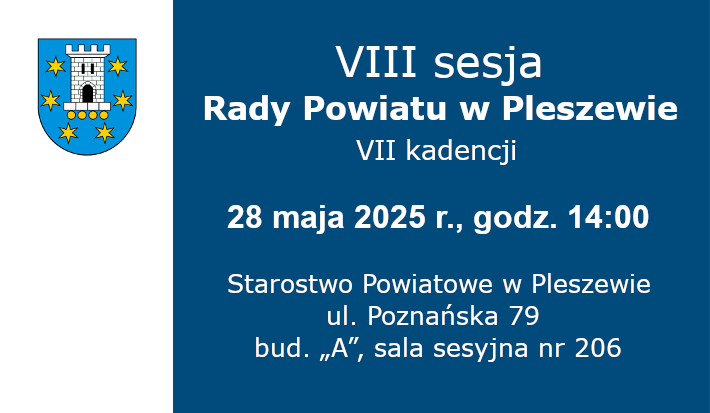 VIII sesja
Rady Powiatu w Pleszewie
VII kadencji

28 maja 2025 r., godz. 14:00

Starostwo Powiatowe w Pleszewie
ul. Poznańska 79
bud. „A”, sala sesyjna nr 206